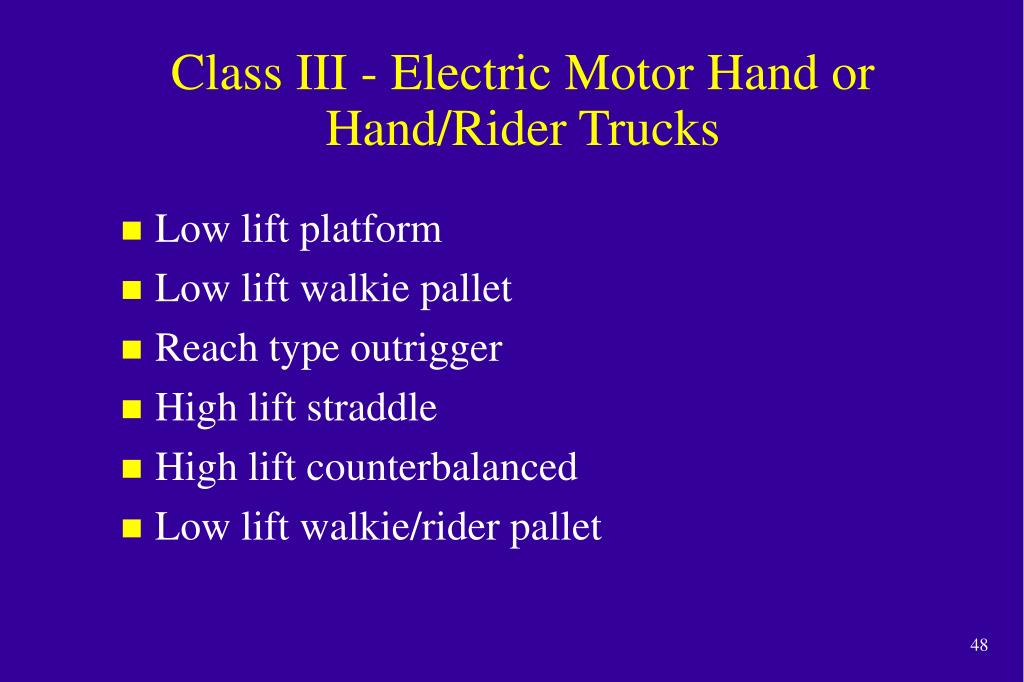 Class III - Electric Motor Hand or Hand/Rider Trucks

- Low lift platform
- Low lift walkie pallet
- Reach type outrigger
- High lift straddle
- High lift counterbalanced
- Low lift walkie/rider pallet

48